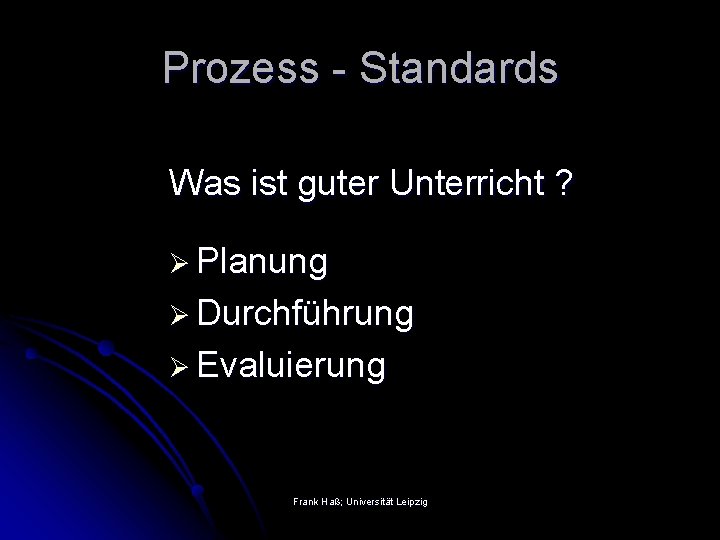 Prozess - Standards

Was ist guter Unterricht ?

➢ Planung
➢ Durchführung
➢ Evaluierung

Frank Haß; Universität Leipzig